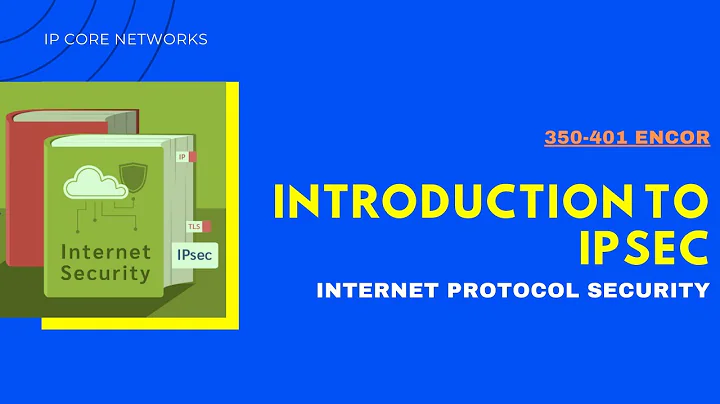 IP CORE NETWORKS

IP

TLS

Internet Security

IPsec

350-401 ENCOR

INTRODUCTION TO IPSEC

INTERNET PROTOCOL SECURITY